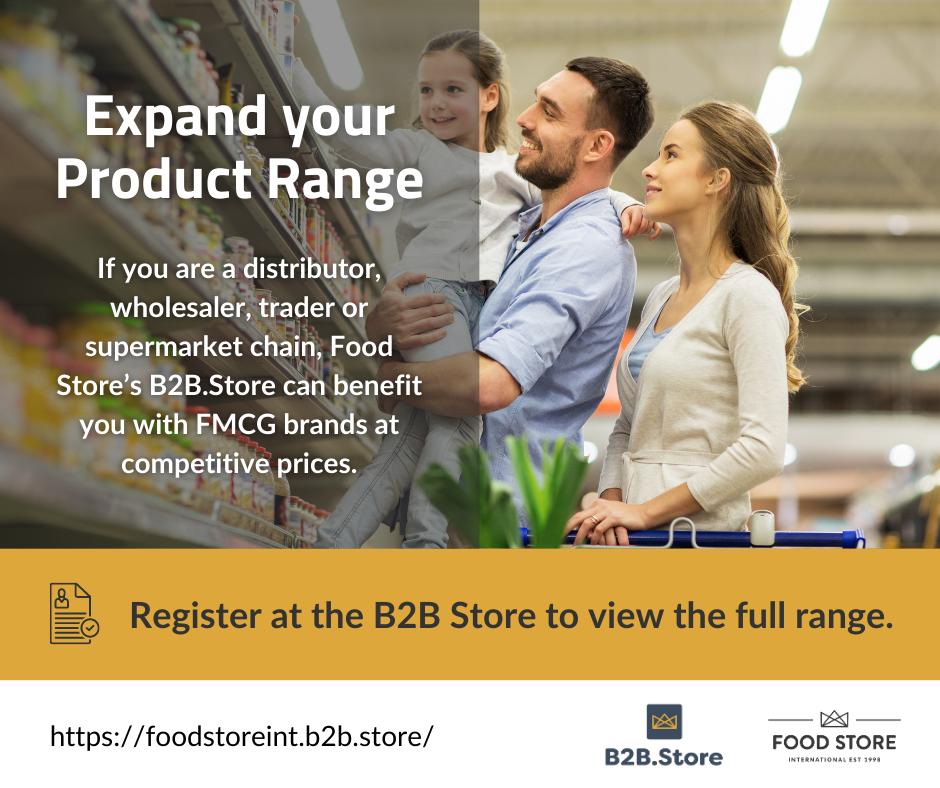 Expand your Product Range

If you are a distributor, wholesaler, trader or supermarket chain, Food Store's B2B.Store can benefit you with FMCG brands at competitive prices.

Register at the B2B Store to view the full range.

https://foodstoreint.b2b.store/

B2B.Store

FOOD STORE
INTERNATIONAL EST 1998